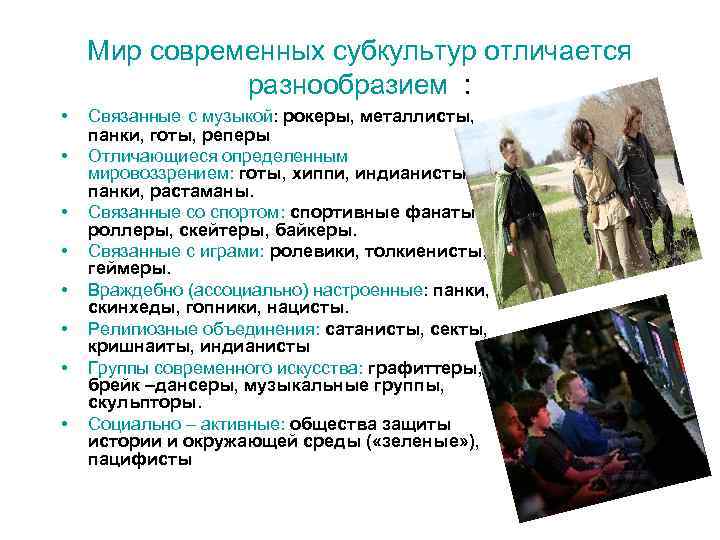 Мир современных субкультур отличается разнообразием :

• Связанные с музыкой: рокеры, металлисты, панки, готы, реперы
• Отличающиеся определенным мировоззрением: готы, хиппи, индианисты, панки, растаманы.
• Связанные со спортом: спортивные фанаты, роллеры, скейтеры, байкеры.
• Связанные с играми: ролевики, толкиенисты, геймеры.
• Враждебно (ассоциально) настроенные: панки, скинхеды, гопники, нацисты.
• Религиозные объединения: сатанисты, секты, кришнаиты, индианисты
• Группы современного искусства: графиттеры, брейк –дансеры, музыкальные группы, скульпторы.
• Социально – активные: общества защиты истории и окружающей среды («зеленые»), пацифисты